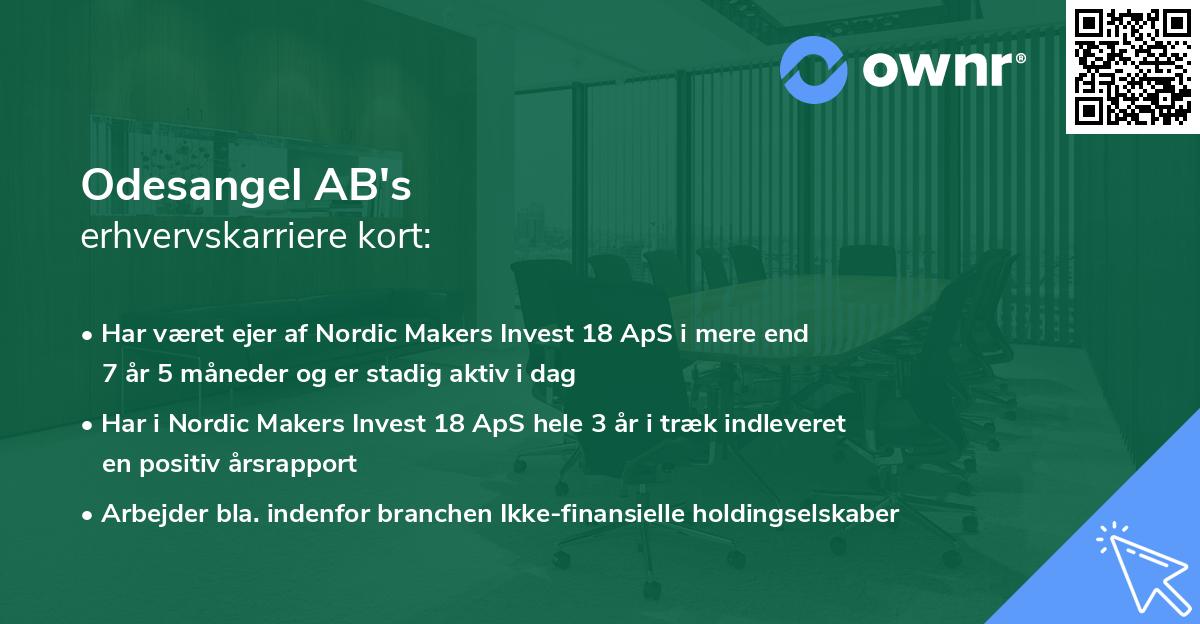 ownr®

Odesangel AB's
erhvervskarriere kort:

• Har været ejer af Nordic Makers Invest 18 ApS i mere end 7 år 5 måneder og er stadig aktiv i dag

• Har i Nordic Makers Invest 18 ApS hele 3 år i træk indleveret en positiv årsrapport

• Arbejder bla. indenfor branchen Ikke-finansielle holdingselskaber